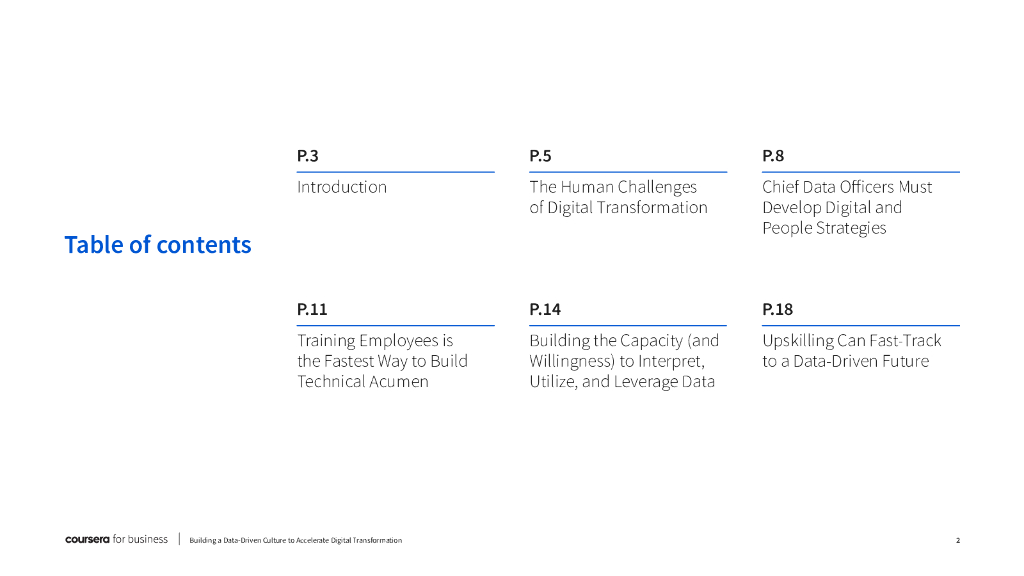 Table of contents

P.3
Introduction

P.5
The Human Challenges of Digital Transformation

P.8
Chief Data Officers Must Develop Digital and People Strategies

P.11
Training Employees is the Fastest Way to Build Technical Acumen

P.14
Building the Capacity (and Willingness) to Interpret, Utilize, and Leverage Data

P.18
Upskilling Can Fast-Track to a Data-Driven Future

coursera for business | Building a Data-Driven Culture to Accelerate Digital Transformation 2